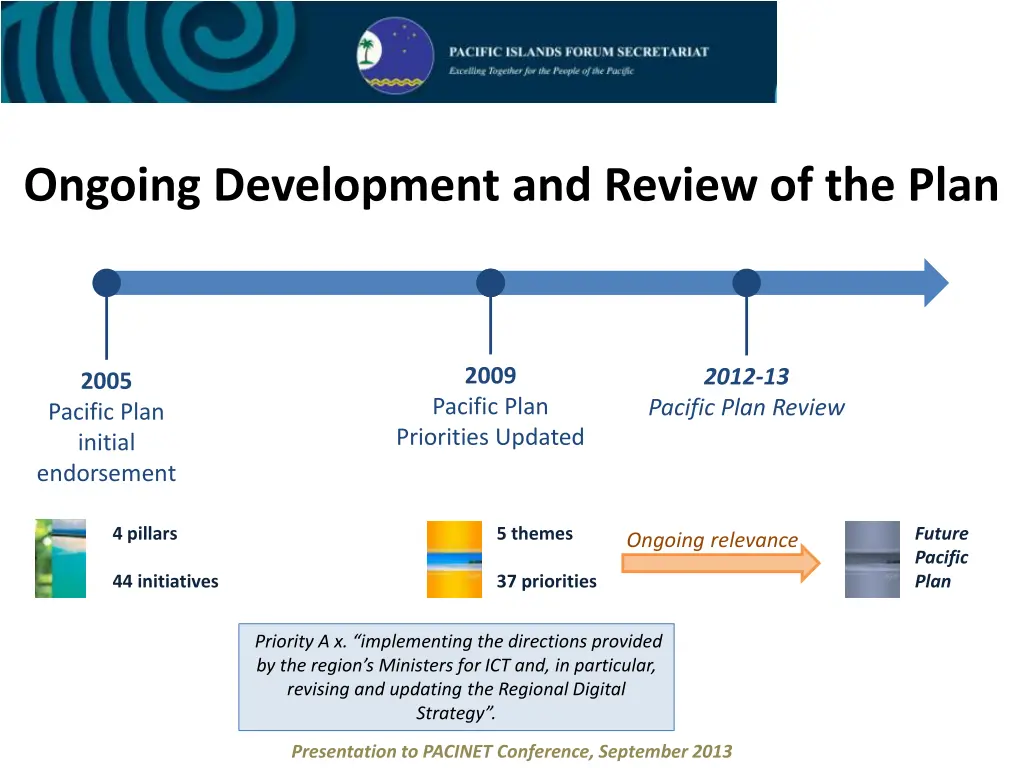 PACIFIC ISLANDS FORUM SECRETARIAT
Excelling Together for the People of the Pacific

Ongoing Development and Review of the Plan

2005
Pacific Plan initial endorsement

2009
Pacific Plan Priorities Updated

2012-13
Pacific Plan Review

4 pillars

44 initiatives

5 themes

37 priorities

Ongoing relevance

Future Pacific Plan

Priority A x. “implementing the directions provided by the region’s Ministers for ICT and, in particular, revising and updating the Regional Digital Strategy”.

Presentation to PACINET Conference, September 2013